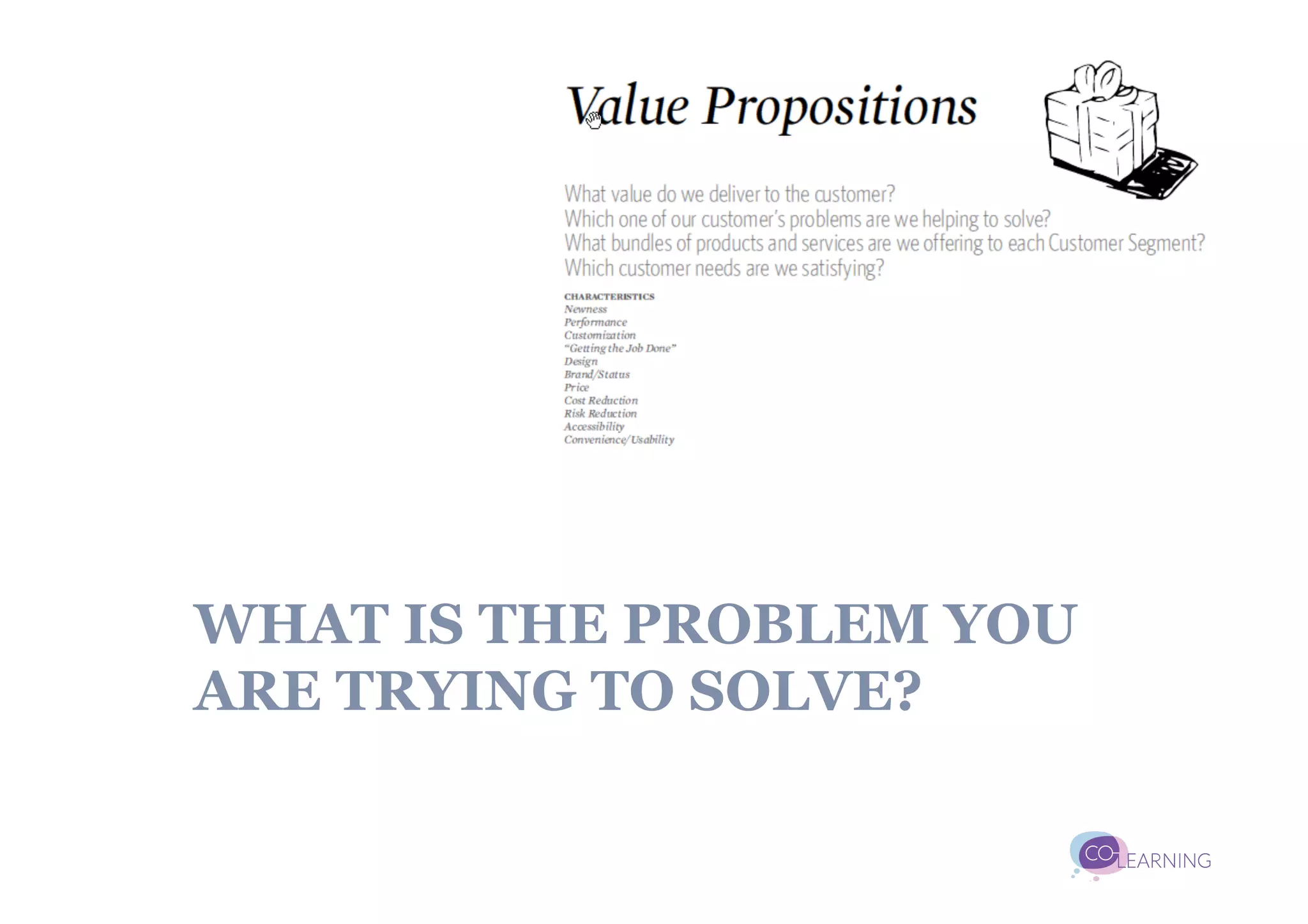 Value Propositions

What value do we deliver to the customer?
Which one of our customer's problems are we helping to solve?
What bundles of products and services are we offering to each Customer Segment?
Which customer needs are we satisfying?

CHARACTERISTICS
Newness
Performance
Customization
"Getting the Job Done"
Design
Brand/Status
Price
Cost Reduction
Risk Reduction
Accessibility
Convenience/Usability

WHAT IS THE PROBLEM YOU ARE TRYING TO SOLVE?

CO LEARNING